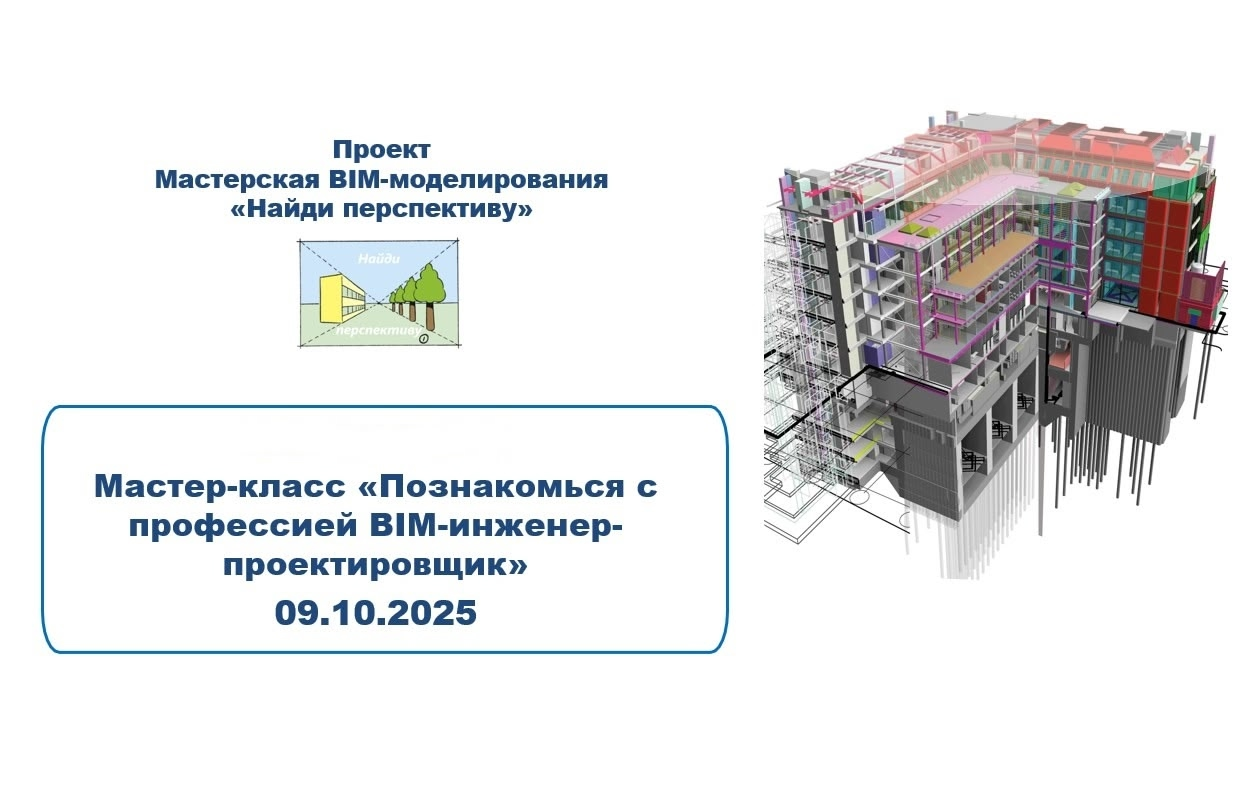 Проект
Мастерская BIM-моделирования
«Найди перспективу»

Найди
перспективу

Мастер-класс «Познакомься с профессией BIM-инженер-проектировщик»
09.10.2025